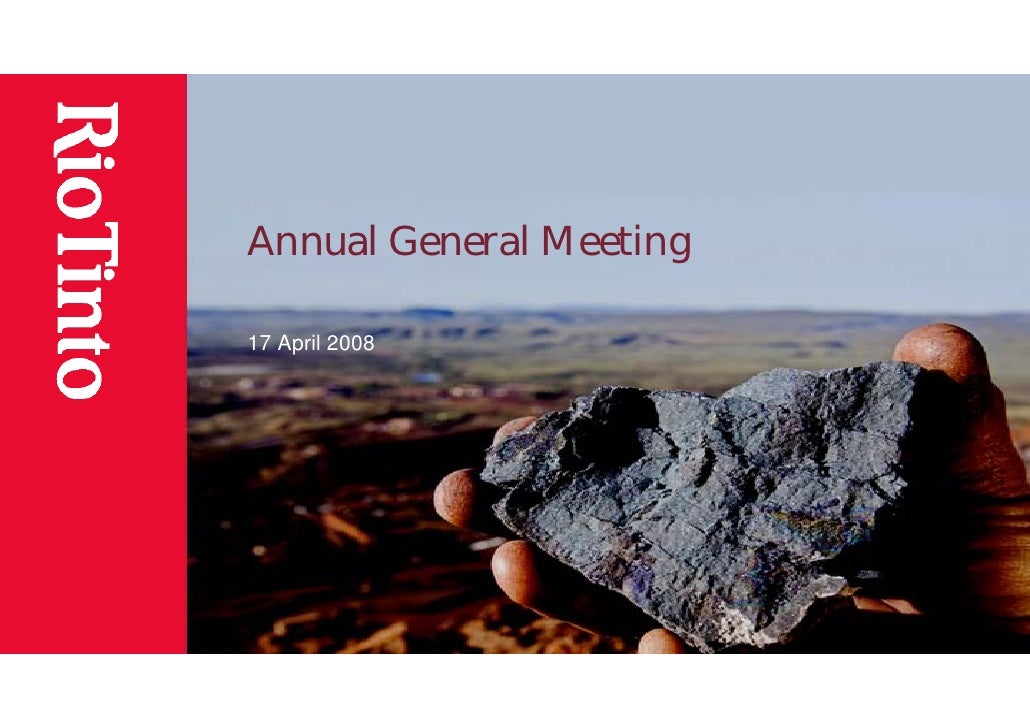 RioTinto

Annual General Meeting

17 April 2008